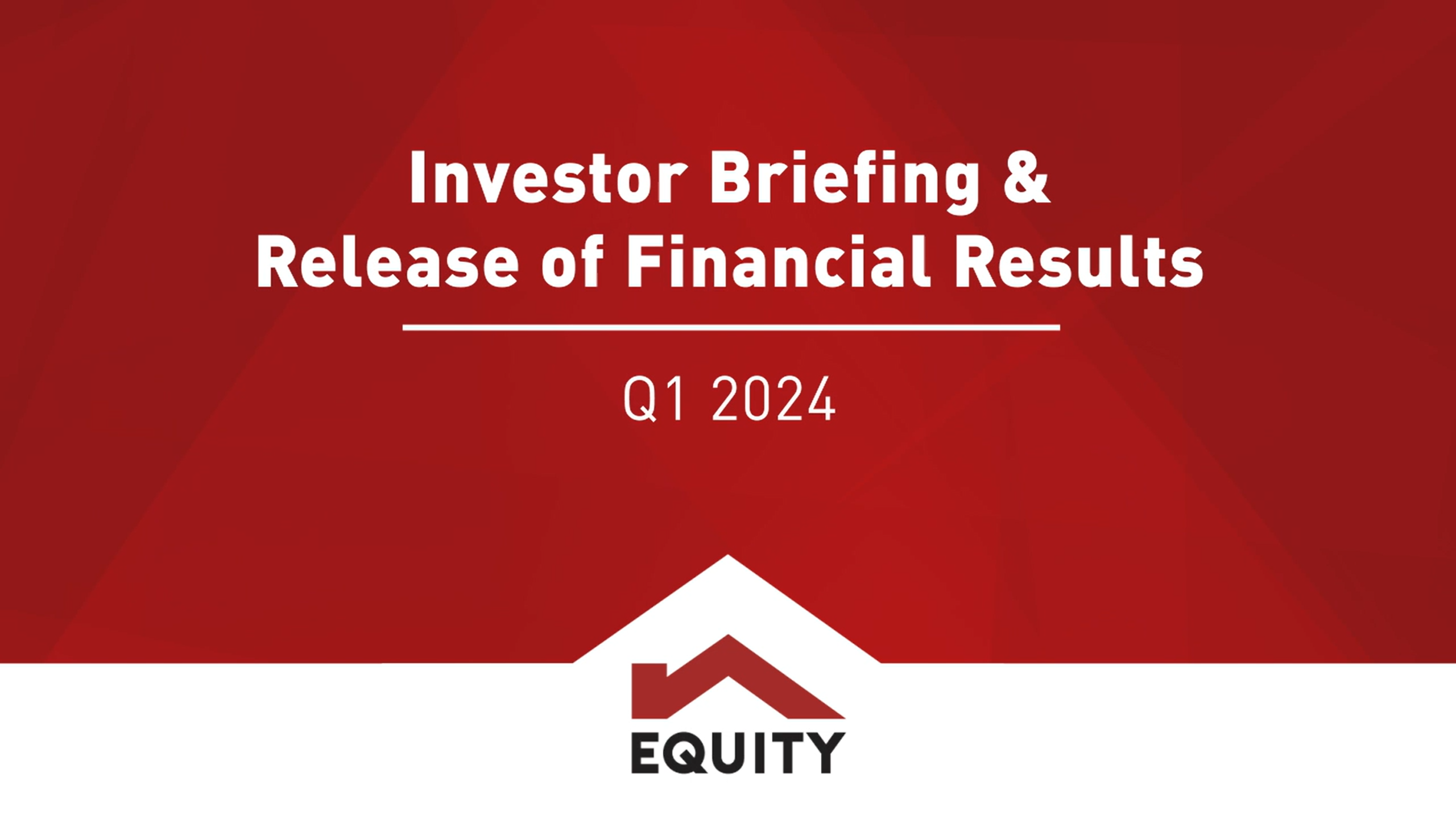 Investor Briefing &
Release of Financial Results

Q1 2024

EQUITY